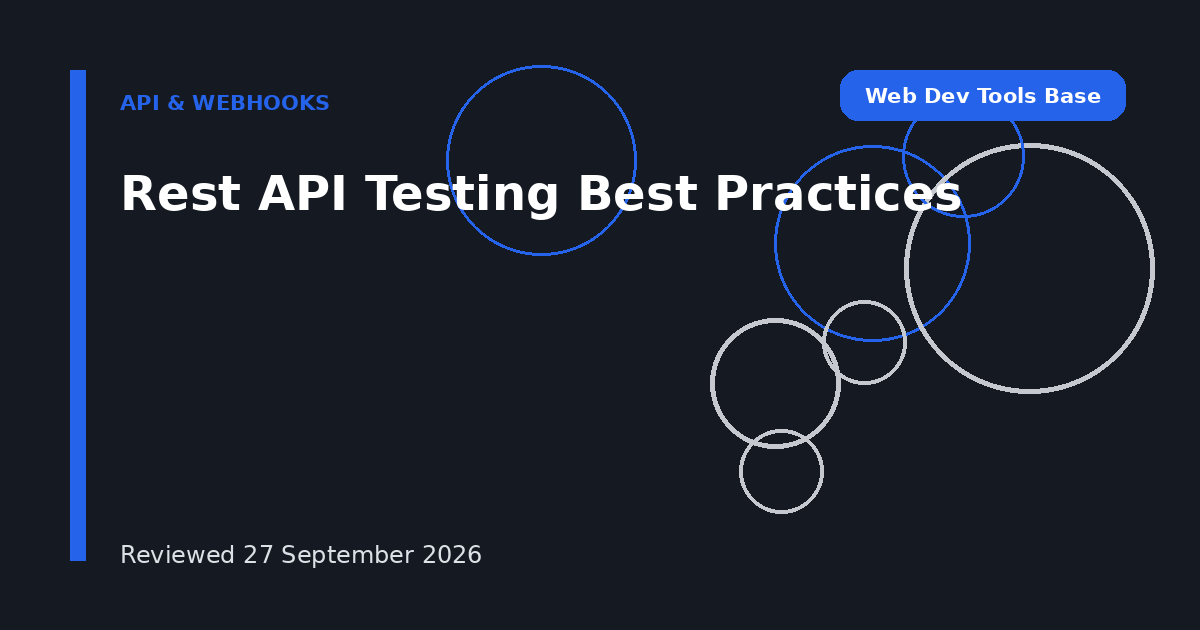 API & WEBHOOKS

Web Dev Tools Base

Rest API Testing Best Practices

Reviewed 27 September 2026